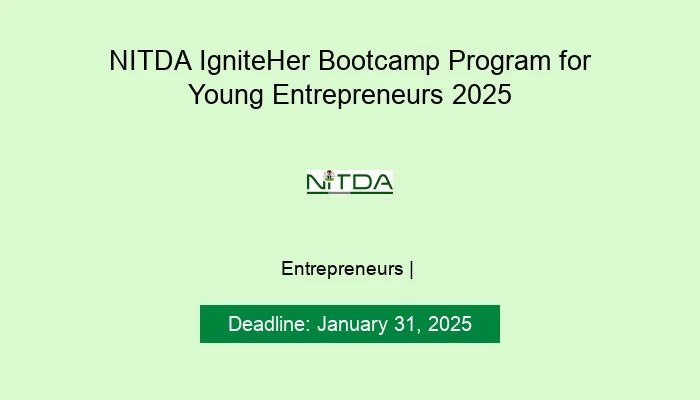 NITDA IgniteHer Bootcamp Program for Young Entrepreneurs 2025

NITDA

Entrepreneurs |

Deadline: January 31, 2025